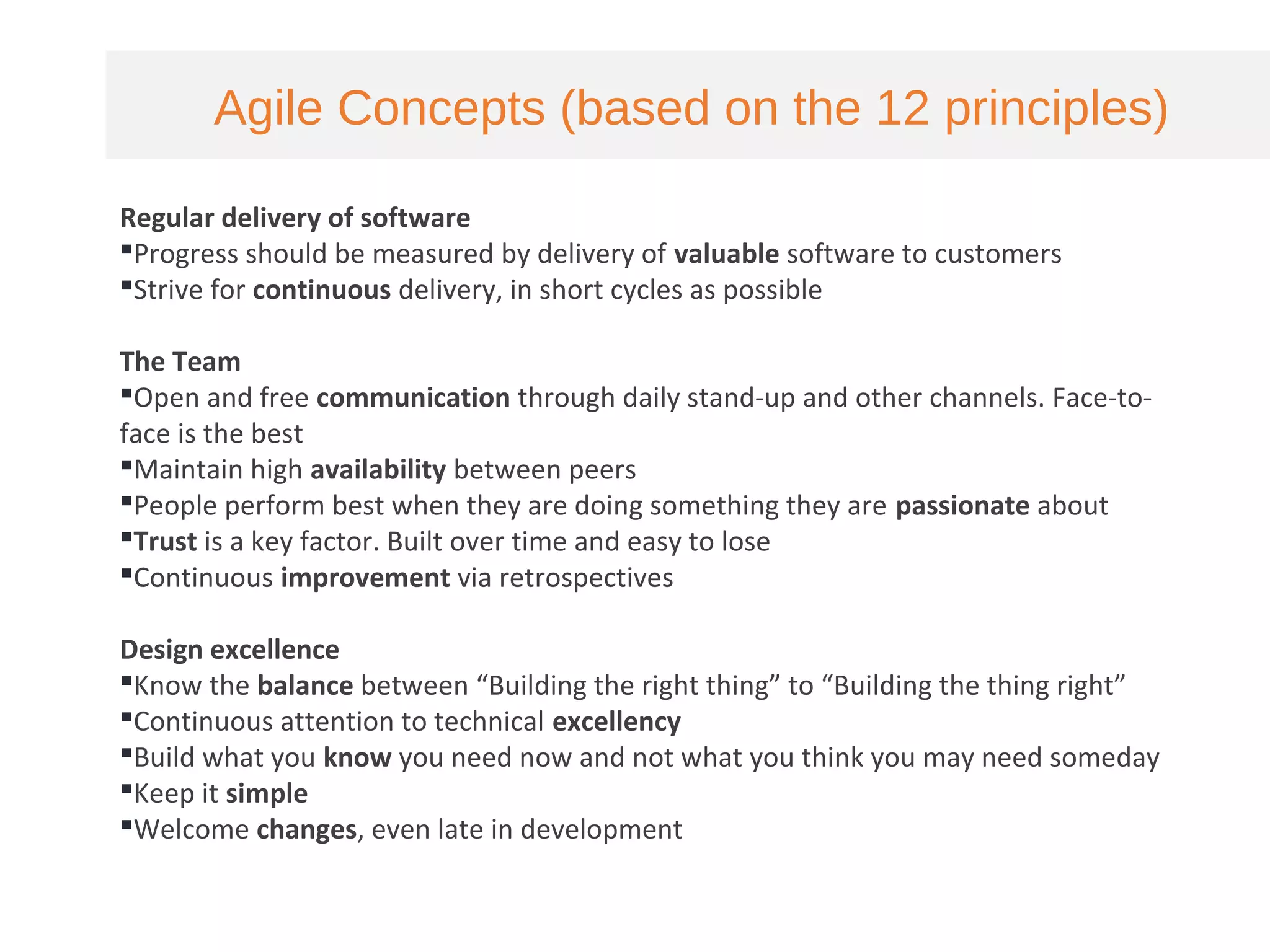 Agile Concepts (based on the 12 principles)

Regular delivery of software
▪Progress should be measured by delivery of valuable software to customers
▪Strive for continuous delivery, in short cycles as possible

The Team
▪Open and free communication through daily stand-up and other channels. Face-to-face is the best
▪Maintain high availability between peers
▪People perform best when they are doing something they are passionate about
▪Trust is a key factor. Built over time and easy to lose
▪Continuous improvement via retrospectives

Design excellence
▪Know the balance between “Building the right thing” to “Building the thing right”
▪Continuous attention to technical excellency
▪Build what you know you need now and not what you think you may need someday
▪Keep it simple
▪Welcome changes, even late in development